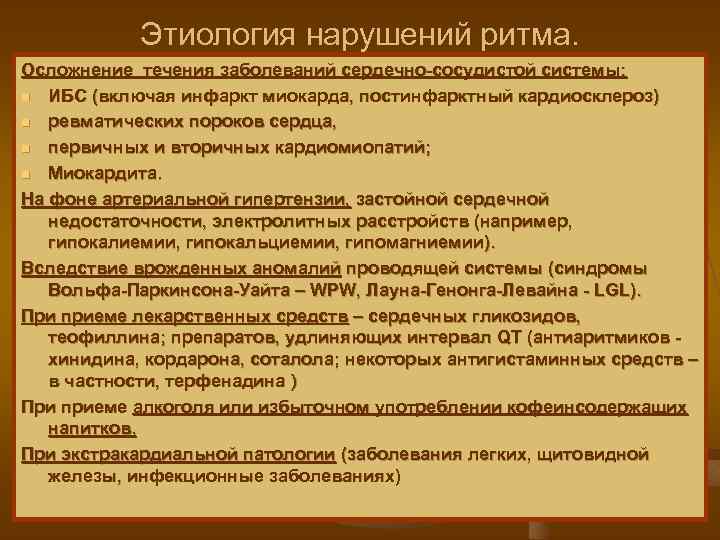 Этиология нарушений ритма.

Осложнение течения заболеваний сердечно-сосудистой системы:

- ИБС (включая инфаркт миокарда, постинфарктный кардиосклероз)
- ревматических пороков сердца,
- первичных и вторичных кардиомиопатий;
- Миокардита.

На фоне артериальной гипертензии, застойной сердечной недостаточности, электролитных расстройств (например, гипокалиемии, гипокальциемии, гипомагниемии).

Вследствие врожденных аномалий проводящей системы (синдромы Вольфа-Паркинсона-Уайта – WPW, Лауна-Генонга-Левайна - LGL).

При приеме лекарственных средств – сердечных гликозидов, теофиллина; препаратов, удлиняющих интервал QT (антиаритмиков - хинидина, кордарона, соталола; некоторых антигистаминных средств – в частности, терфенадина )

При приеме алкоголя или избыточном употреблении кофеинсодержащих напитков.

При экстракардиальной патологии (заболевания легких, щитовидной железы, инфекционные заболеваниях)